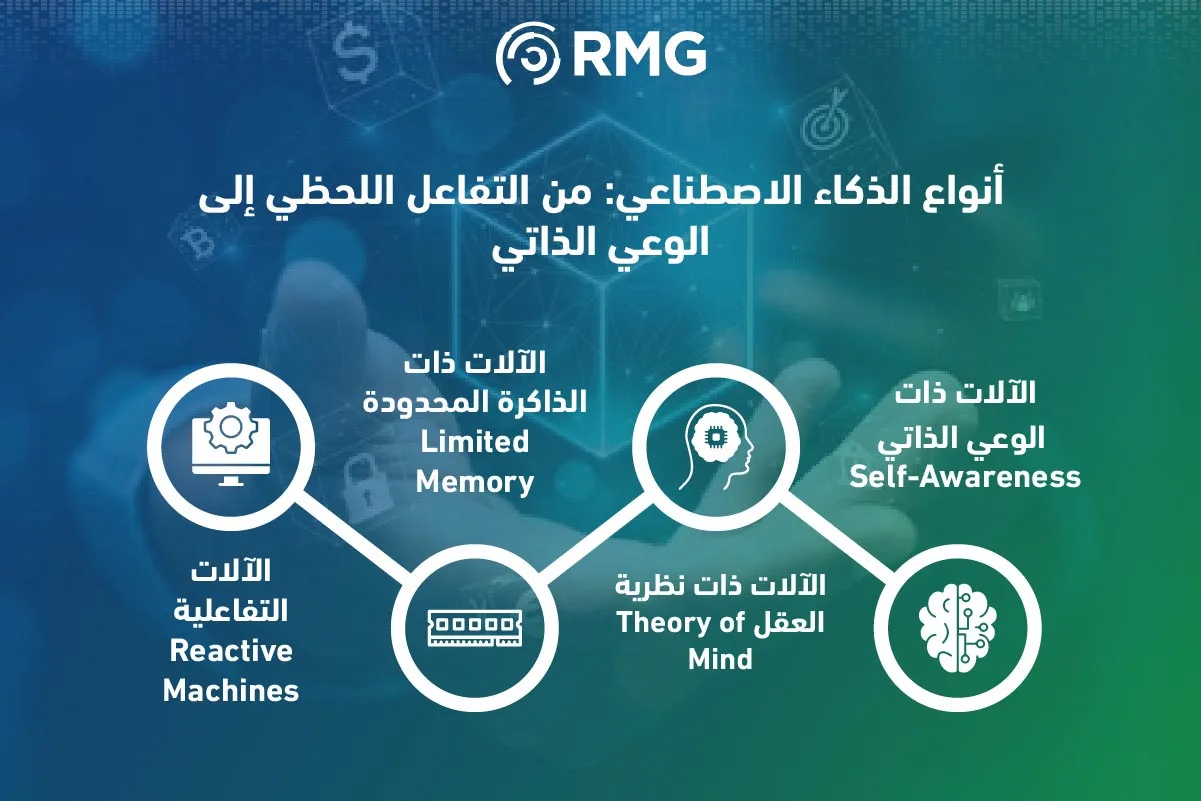 RMG

أنواع الذكاء الاصطناعي: من التفاعل اللحظي إلى الوعي الذاتي

الآلات التفاعلية
Reactive Machines

الآلات ذات الذاكرة المحدودة
Limited Memory

الآلات ذات نظرية العقل
Theory of Mind

الآلات ذات الوعي الذاتي
Self-Awareness